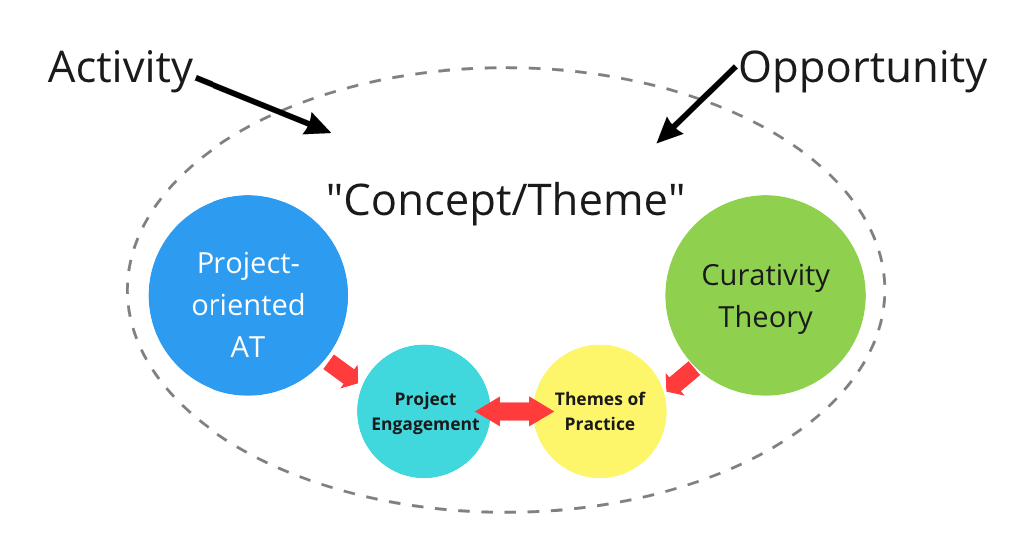 Activity

Opportunity

"Concept/Theme"

Project-oriented AT

Curativity Theory

Project Engagement

Themes of Practice